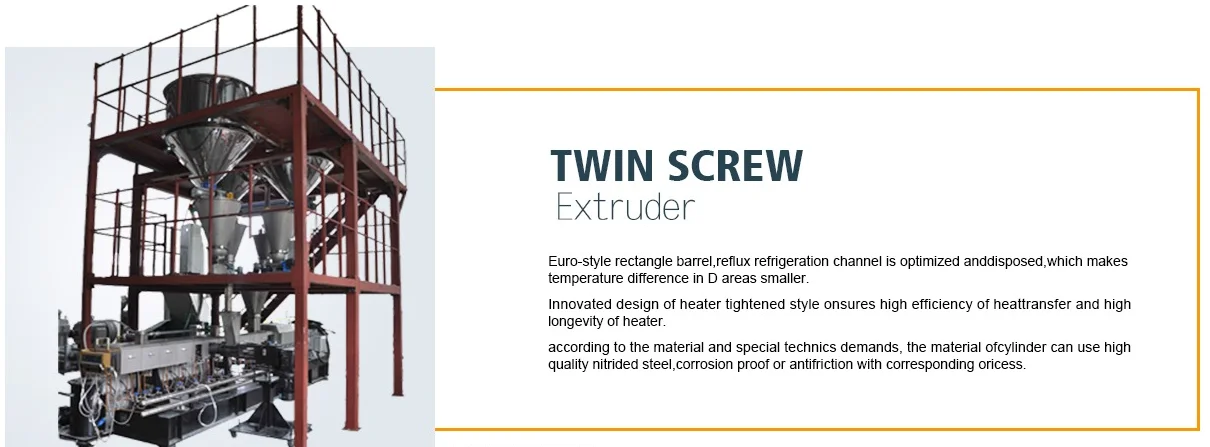 TWIN SCREW
Extruder

Euro-style rectangle barrel,reflux refrigeration channel is optimized anddisposed,which makes temperature difference in D areas smaller.

Innovated design of heater tightened style onsures high efficiency of heattransfer and high longevity of heater.

according to the material and special technics demands, the material ofcylinder can use high quality nitrided steel,corrosion proof or antifriction with corresponding oricess.